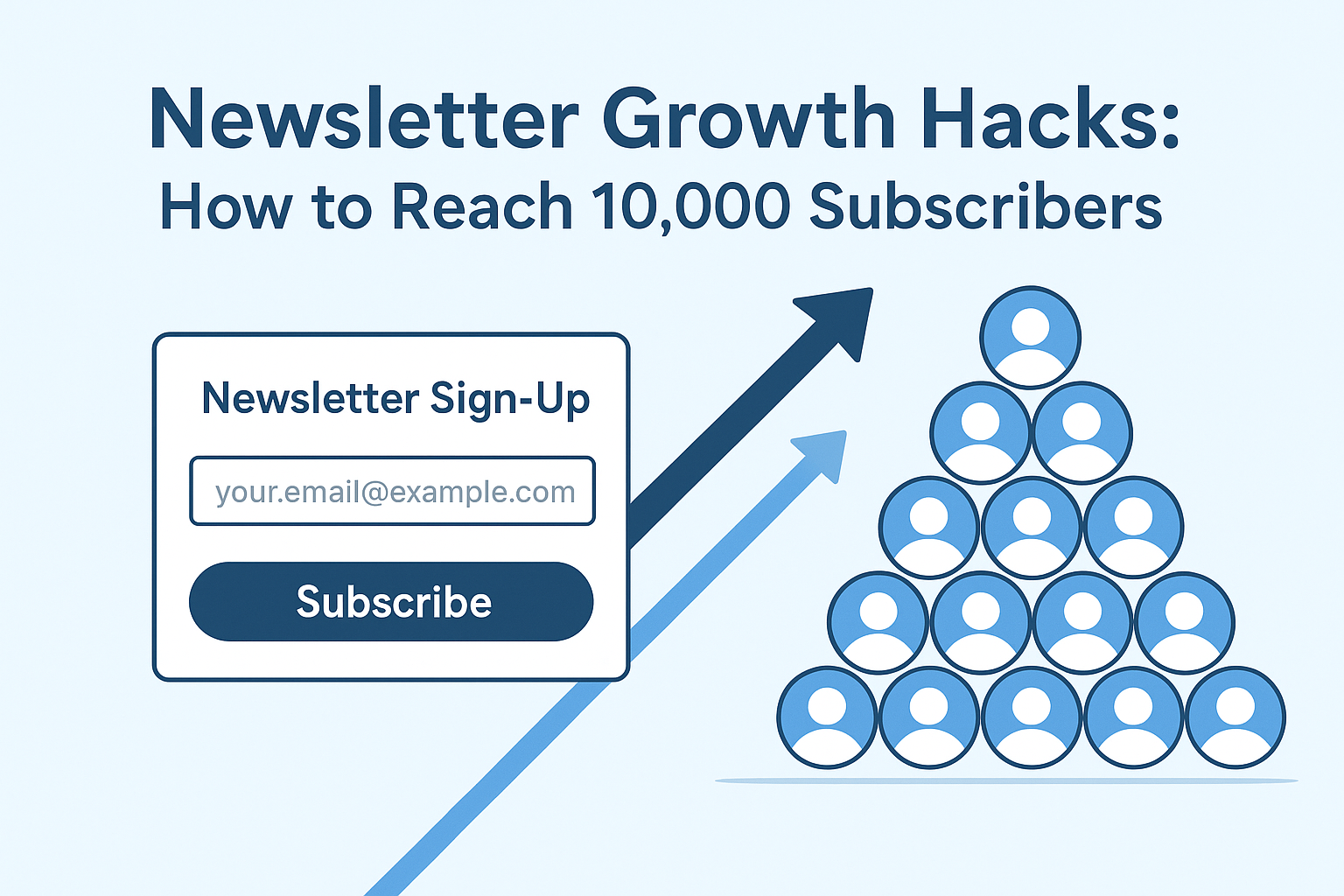 Newsletter Growth Hacks:
How to Reach 10,000 Subscribers

Newsletter Sign-Up

your.email@example.com

Subscribe